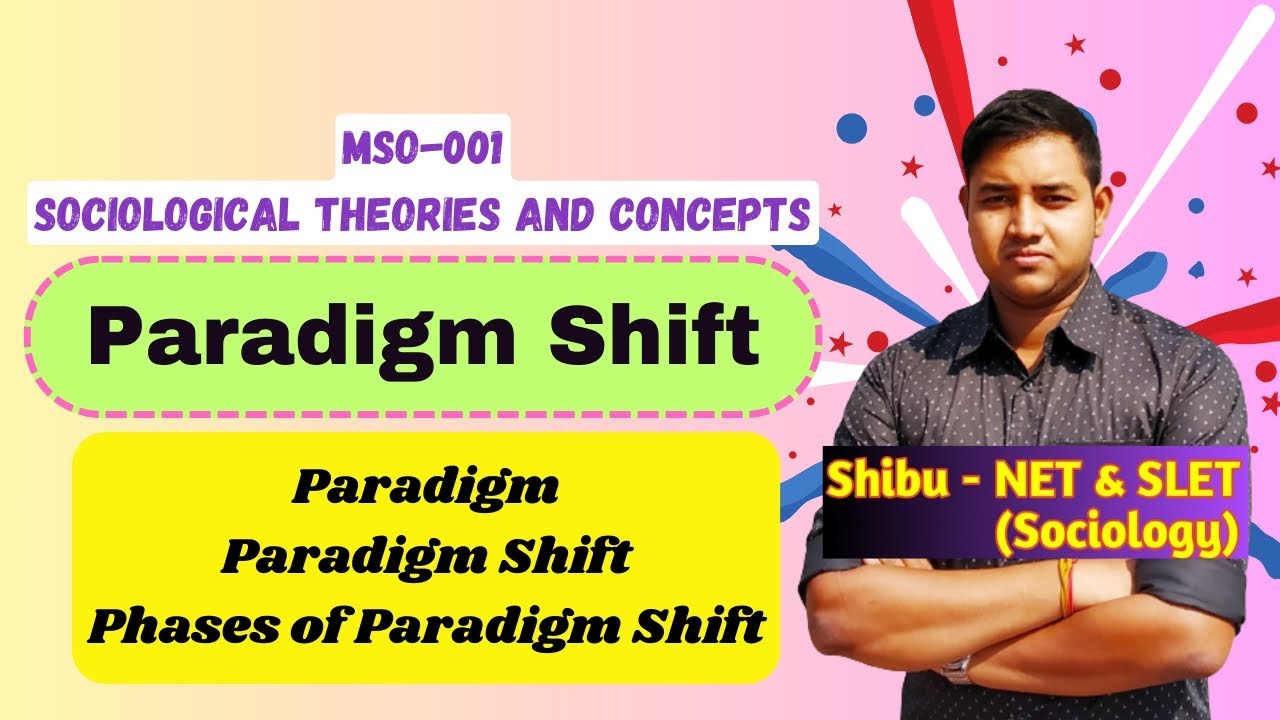 MSO-001
SOCIOLOGICAL THEORIES AND CONCEPTS

Paradigm Shift

Paradigm
Paradigm Shift
Phases of Paradigm Shift

Shibu - NET & SLET
(Sociology)